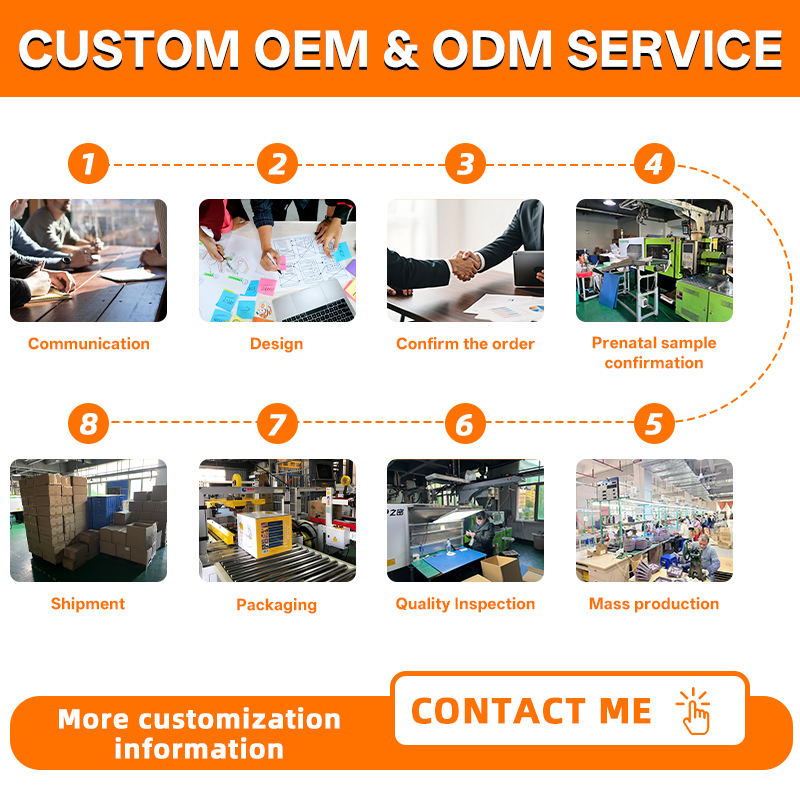 CUSTOM OEM & ODM SERVICE

1
Communication

2
Design

3
Confirm the order

4
Prenatal sample confirmation

8
Shipment

7
Packaging

6
Quality Inspection

5
Mass production

More customization information

CONTACT ME